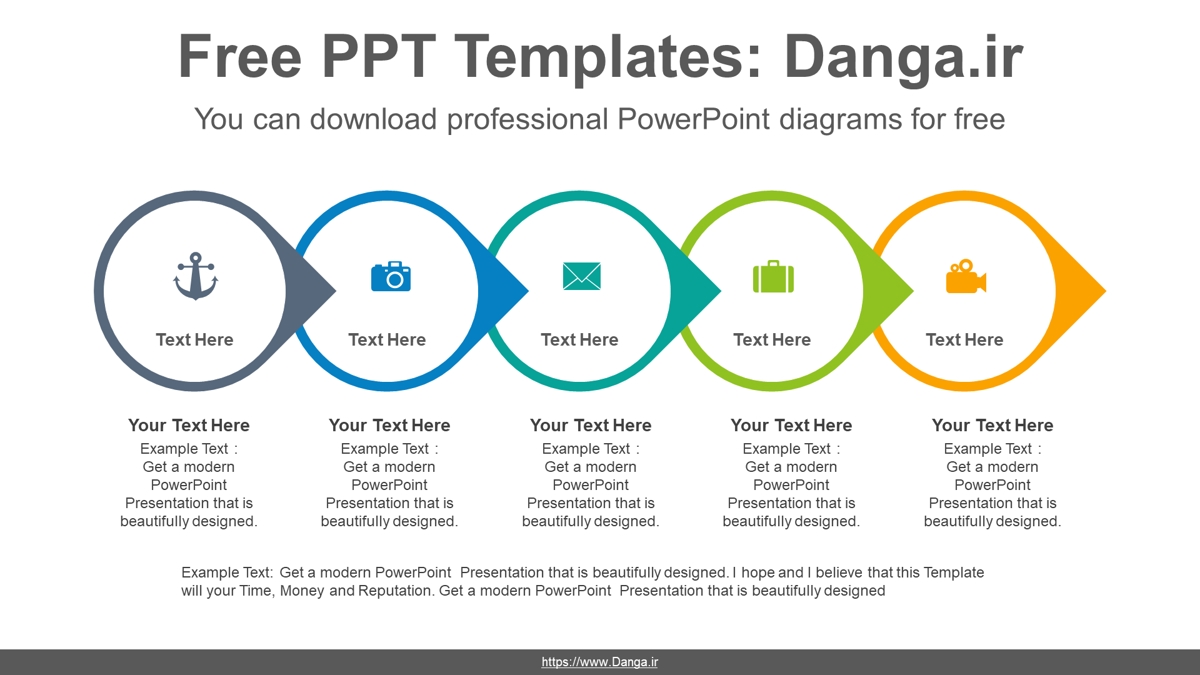 Free PPT Templates: Danga.ir

You can download professional PowerPoint diagrams for free

Text Here

Text Here

Text Here

Text Here

Text Here

Your Text Here
Example Text : Get a modern PowerPoint Presentation that is beautifully designed.

Your Text Here
Example Text : Get a modern PowerPoint Presentation that is beautifully designed.

Your Text Here
Example Text : Get a modern PowerPoint Presentation that is beautifully designed.

Your Text Here
Example Text : Get a modern PowerPoint Presentation that is beautifully designed.

Your Text Here
Example Text : Get a modern PowerPoint Presentation that is beautifully designed.

Example Text: Get a modern PowerPoint Presentation that is beautifully designed. I hope and I believe that this Template will your Time, Money and Reputation. Get a modern PowerPoint Presentation that is beautifully designed

https://www.Danga.ir